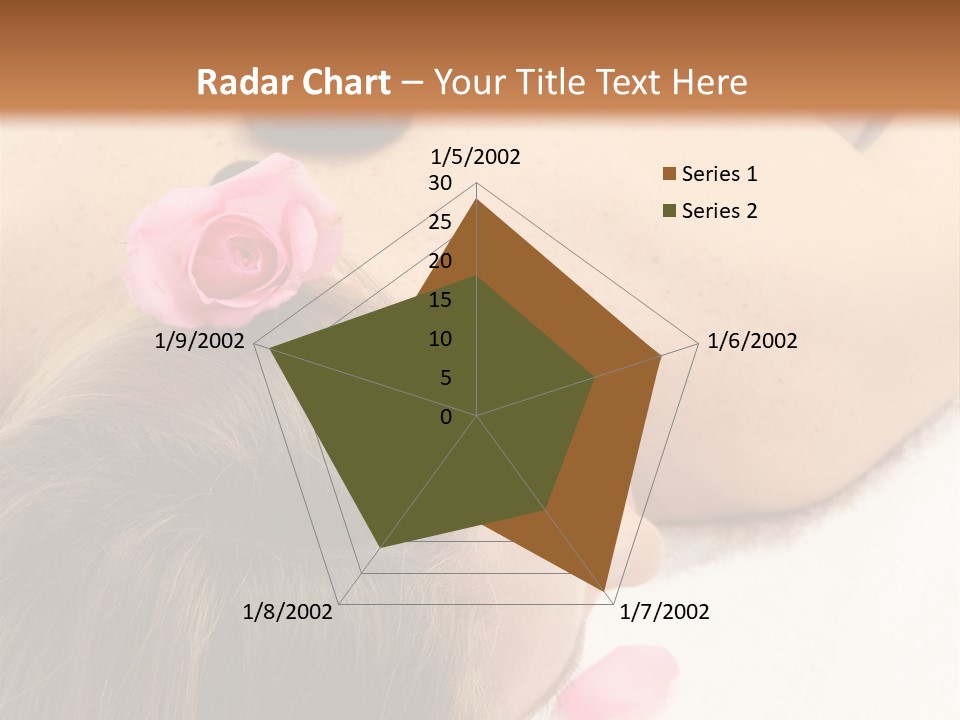 Radar Chart – Your Title Text Here

1/5/2002
30
25
20
15
10
5
0
1/6/2002
1/7/2002
1/8/2002
1/9/2002

Series 1
Series 2